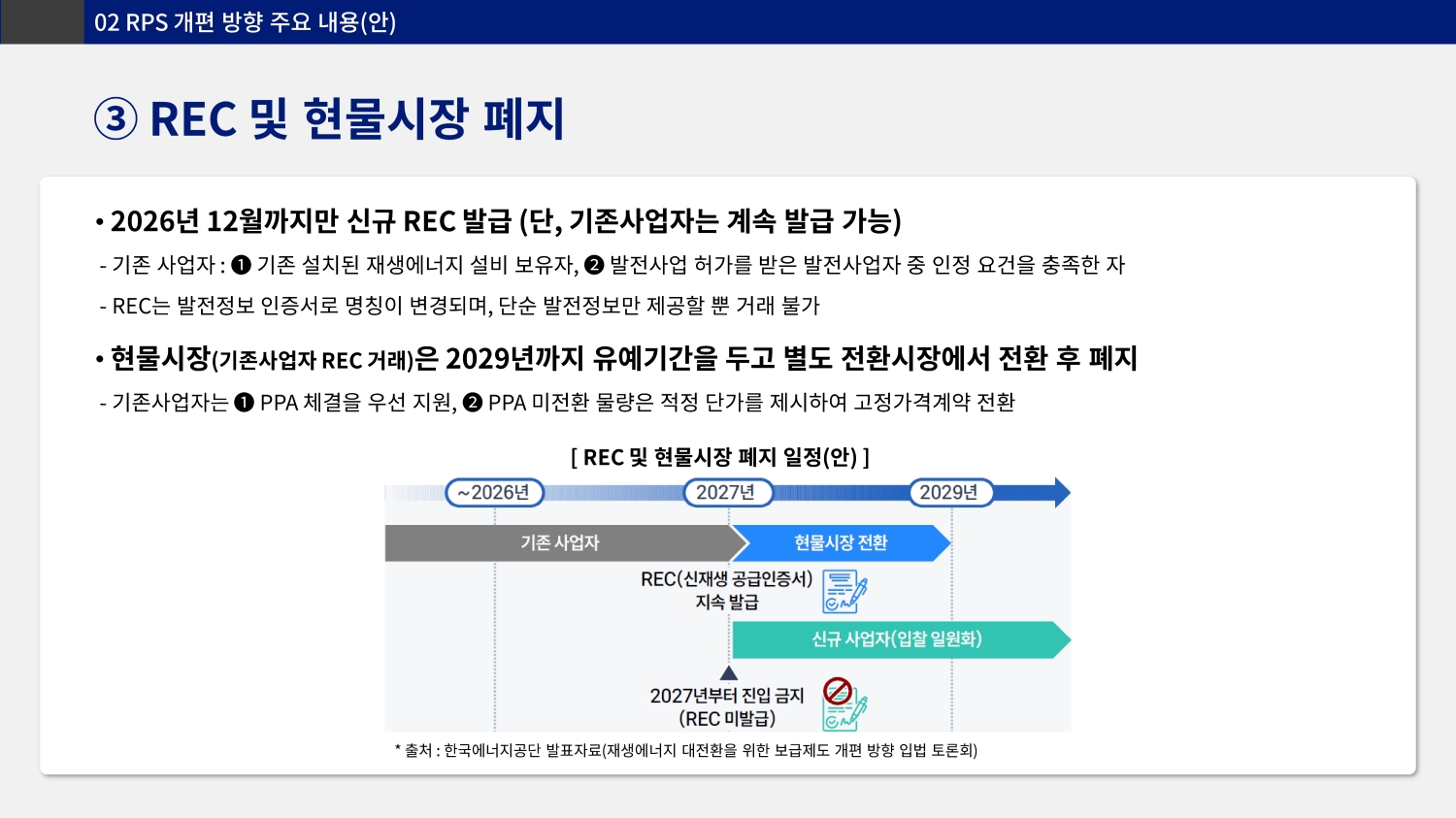 02 RPS 개편 방향 주요 내용(안)

③ REC 및 현물시장 폐지

• 2026년 12월까지만 신규 REC 발급 (단, 기존사업자는 계속 발급 가능)

- 기존 사업자 : ❶ 기존 설치된 재생에너지 설비 보유자, ❷ 발전사업 허가를 받은 발전사업자 중 인정 요건을 충족한 자

- REC는 발전정보 인증서로 명칭이 변경되며, 단순 발전정보만 제공할 뿐 거래 불가

• 현물시장(기존사업자 REC 거래)은 2029년까지 유예기간을 두고 별도 전환시장에서 전환 후 폐지

- 기존사업자는 ❶ PPA 체결을 우선 지원, ❷ PPA 미전환 물량은 적정 단가를 제시하여 고정가격계약 전환

[ REC 및 현물시장 폐지 일정(안) ]

~2026년

2027년

2029년

기존 사업자

현물시장 전환

REC(신재생 공급인증서) 지속 발급

신규 사업자(입찰 일원화)

2027년부터 진입 금지 (REC 미발급)

* 출처 : 한국에너지공단 발표자료(재생에너지 대전환을 위한 보급제도 개편 방향 입법 토론회)